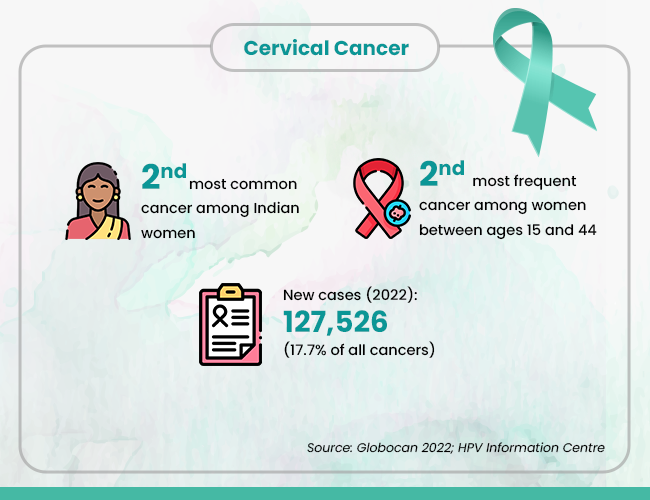 Cervical Cancer

2nd most common cancer among Indian women

2nd most frequent cancer among women between ages 15 and 44

New cases (2022):
127,526
(17.7% of all cancers)

Source: Globocan 2022; HPV Information Centre